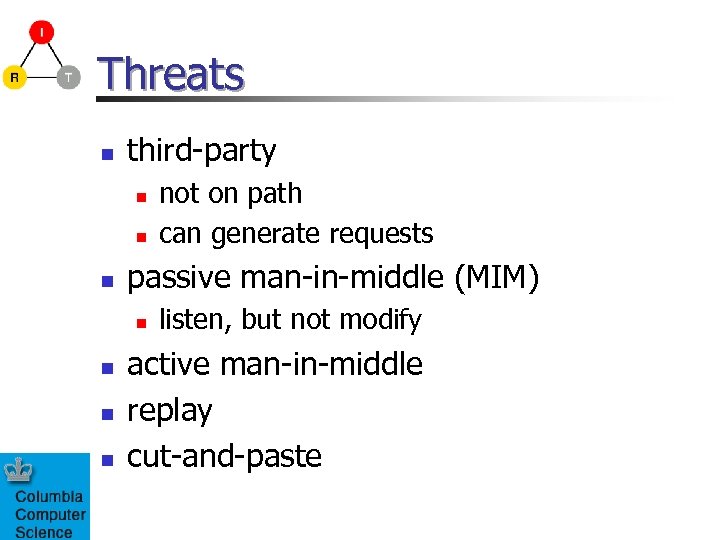 I
R
T

Threats

- third-party
  - not on path
  - can generate requests
- passive man-in-middle (MIM)
  - listen, but not modify
- active man-in-middle
- replay
- cut-and-paste

Columbia Computer Science